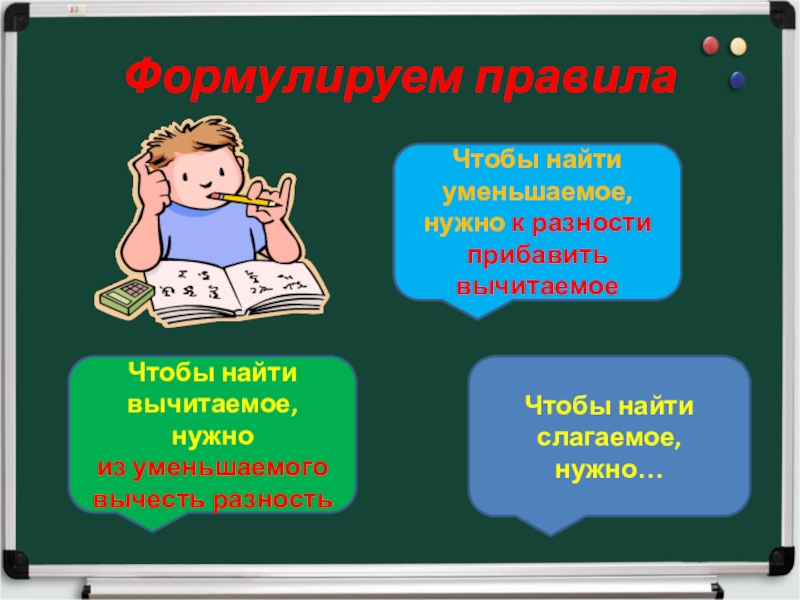 Формулируем правила

Чтобы найти уменьшаемое, нужно к разности прибавить вычитаемое

Чтобы найти вычитаемое, нужно из уменьшаемого вычесть разность

Чтобы найти слагаемое, нужно…